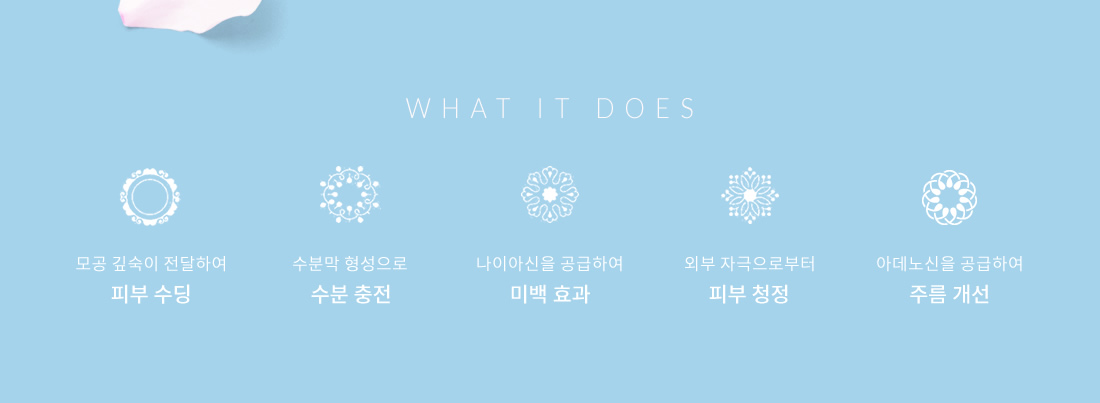 WHAT IT DOES

모공 깊숙이 전달하여
피부 수딩

수분막 형성으로
수분 충전

나이아신을 공급하여
미백 효과

외부 자극으로부터
피부 청정

아데노신을 공급하여
주름 개선